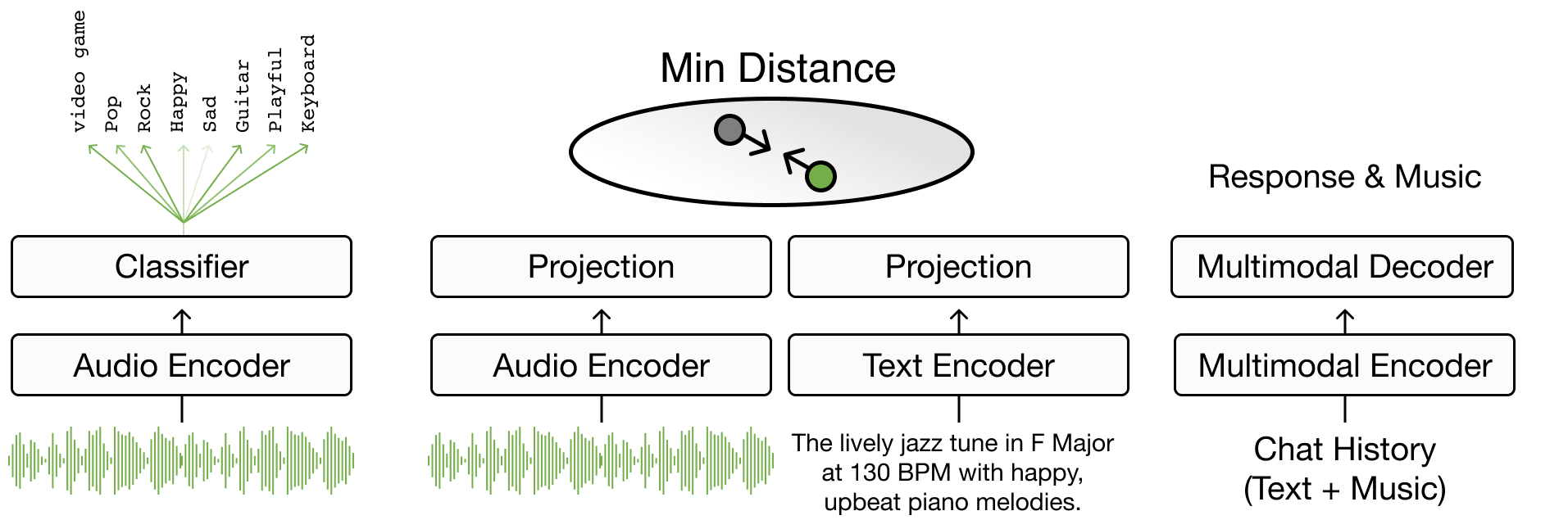 video game
Pop
Rock
Happy
Sad
Guitar
Playful
Keyboard

Classifier

Audio Encoder

Min Distance

Projection

Audio Encoder

Projection

Text Encoder

The lively jazz tune in F Major at 130 BPM with happy, upbeat piano melodies.

Response & Music

Multimodal Decoder

Multimodal Encoder

Chat History (Text + Music)